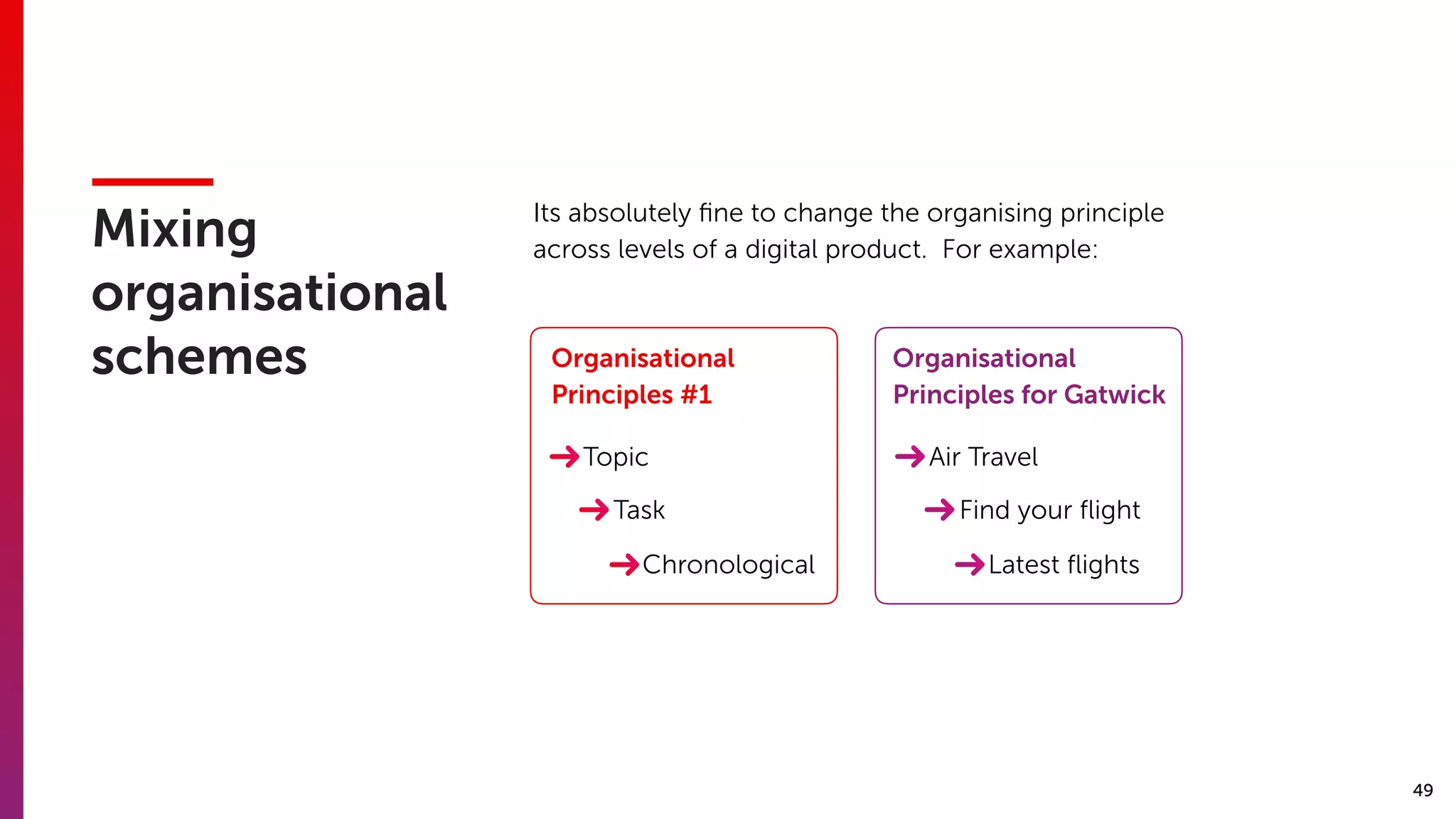 Mixing organisational schemes

Its absolutely fine to change the organising principle across levels of a digital product.  For example:

Organisational Principles #1

→Topic

→Task

→Chronological

Organisational Principles for Gatwick

→Air Travel

→Find your flight

→Latest flights

49